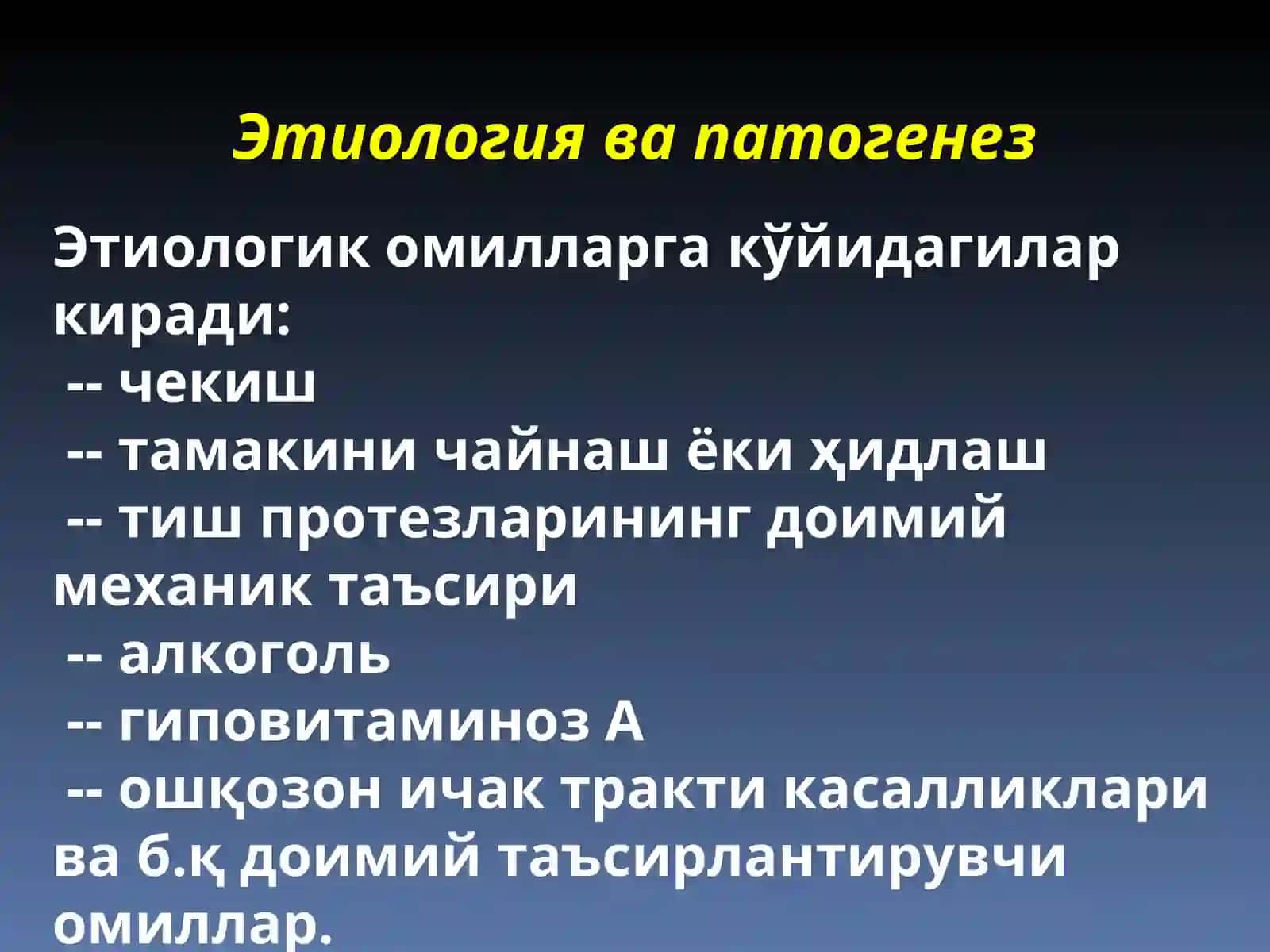 Этиология ва патогенез

Этиологик омилларга кўйидагилар киради:
-- чекиш
-- тамакини чайнаш ёки ҳидлаш
-- тиш протезларининг доимий механик таъсири
-- алкоголь
-- гиповитаминоз А
-- ошқозон ичак тракти касалликлари ва б.қ доимий таъсирлантирувчи омиллар.